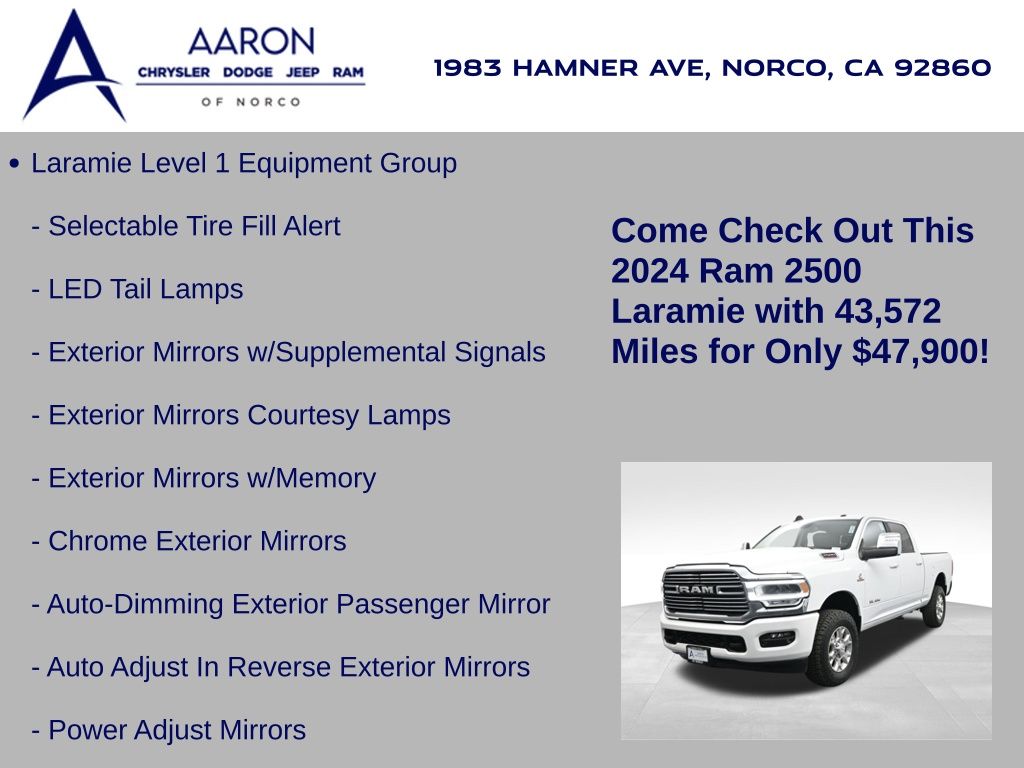 AARON
CHRYSLER DODGE JEEP RAM
OF NORCO

1983 HAMNER AVE, NORCO, CA 92860

• Laramie Level 1 Equipment Group

- Selectable Tire Fill Alert

- LED Tail Lamps

- Exterior Mirrors w/Supplemental Signals

- Exterior Mirrors Courtesy Lamps

- Exterior Mirrors w/Memory

- Chrome Exterior Mirrors

- Auto-Dimming Exterior Passenger Mirror

- Auto Adjust In Reverse Exterior Mirrors

- Power Adjust Mirrors

Come Check Out This 2024 Ram 2500 Laramie with 43,572 Miles for Only $47,900!

RAM